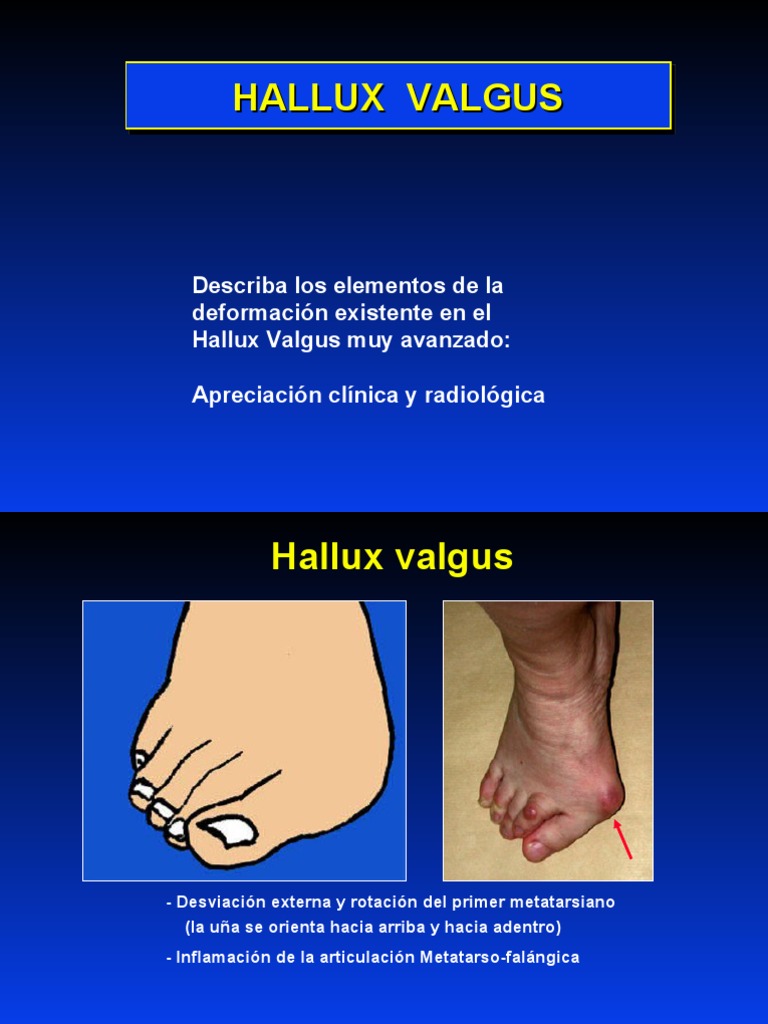 HALLUX VALGUS

Describa los elementos de la deformación existente en el Hallux Valgus muy avanzado:

Apreciación clínica y radiológica

Hallux valgus

- Desviación externa y rotación del primer metatarsiano
(la uña se orienta hacia arriba y hacia adentro)

- Inflamación de la articulación Metatarso-falángica